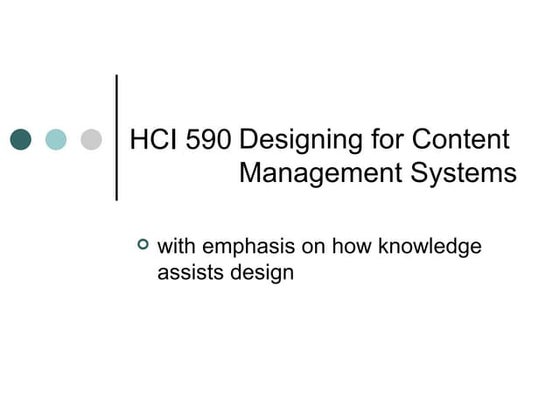 HCI 590 Designing for Content Management Systems

with emphasis on how knowledge assists design